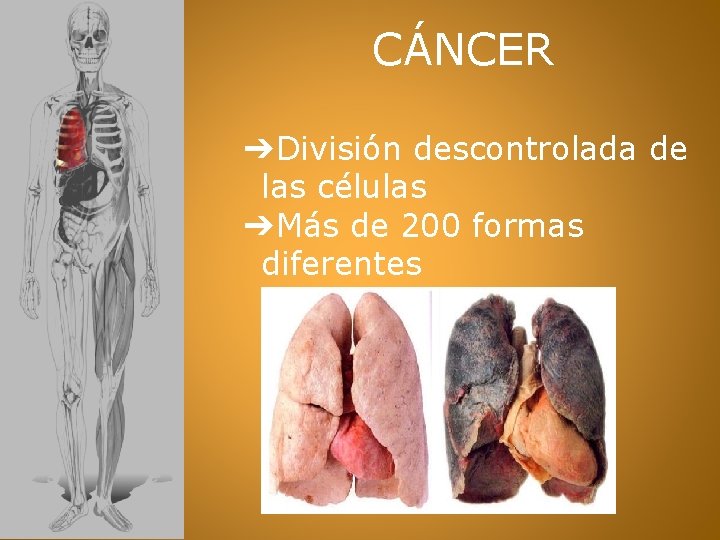 CÁNCER

➔División descontrolada de las células

➔Más de 200 formas diferentes